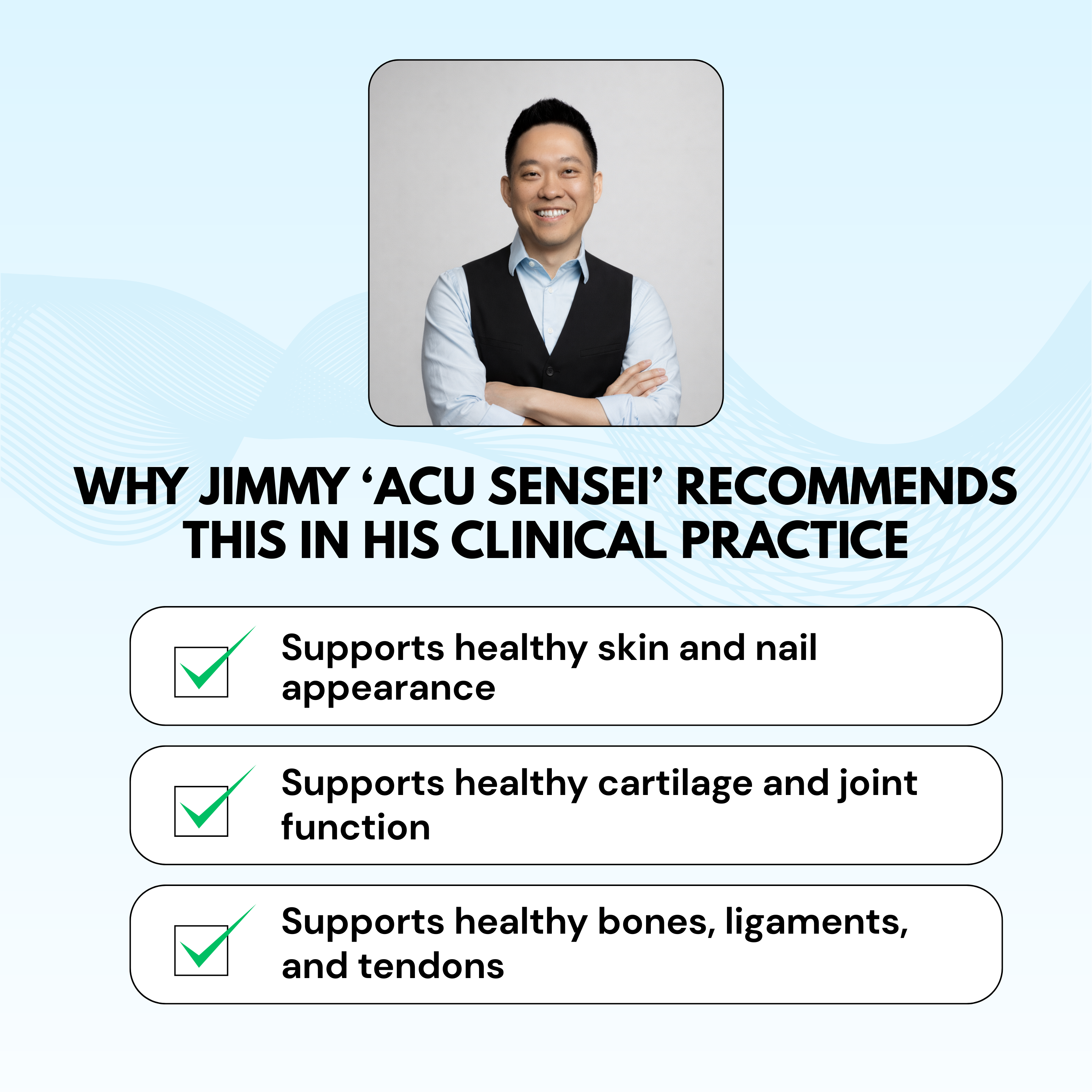 WHY JIMMY ‘ACU SENSEI’ RECOMMENDS THIS IN HIS CLINICAL PRACTICE

Supports healthy skin and nail appearance

Supports healthy cartilage and joint function

Supports healthy bones, ligaments, and tendons